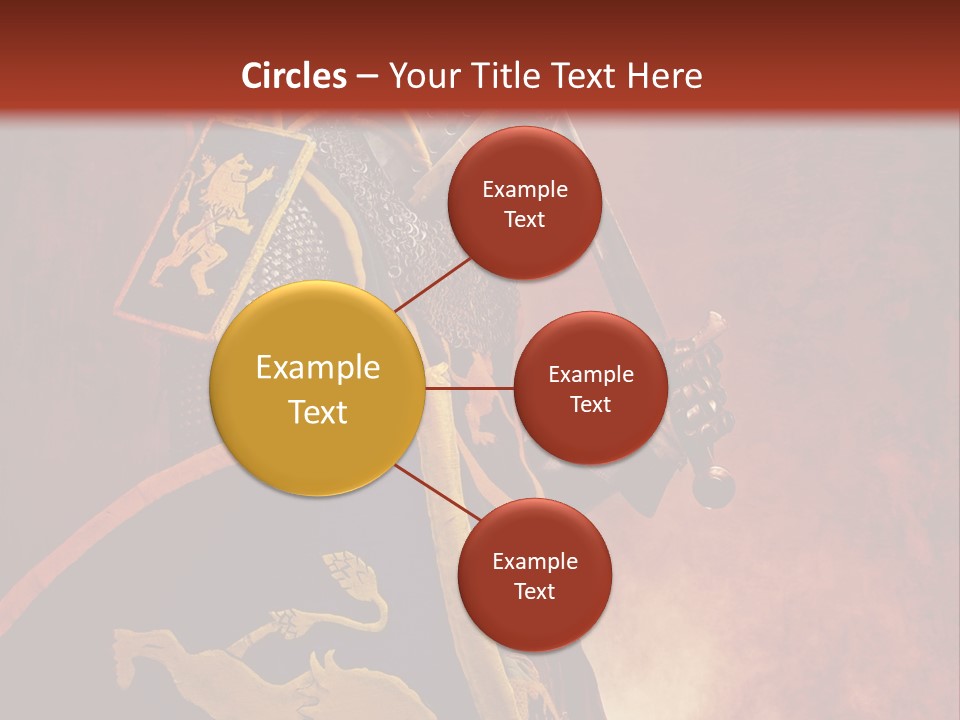 Circles – Your Title Text Here

Example Text

Example Text

Example Text

Example Text